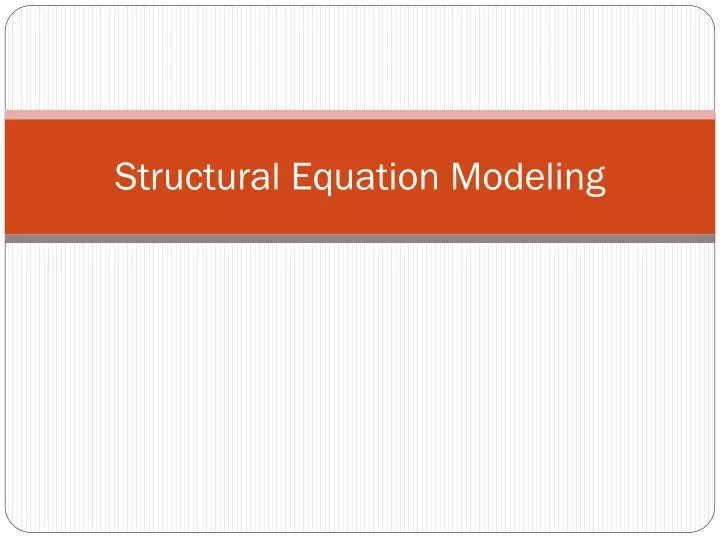 Structural Equation Modeling